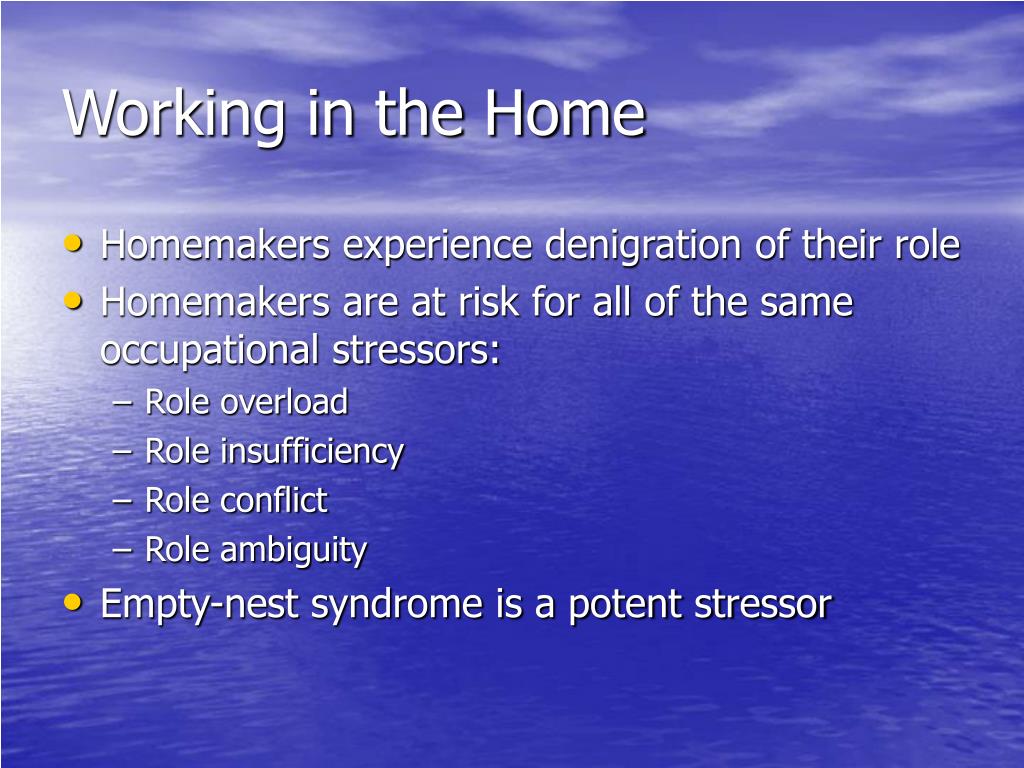 Working in the Home

• Homemakers experience denigration of their role
• Homemakers are at risk for all of the same occupational stressors:
– Role overload
– Role insufficiency
– Role conflict
– Role ambiguity
• Empty-nest syndrome is a potent stressor